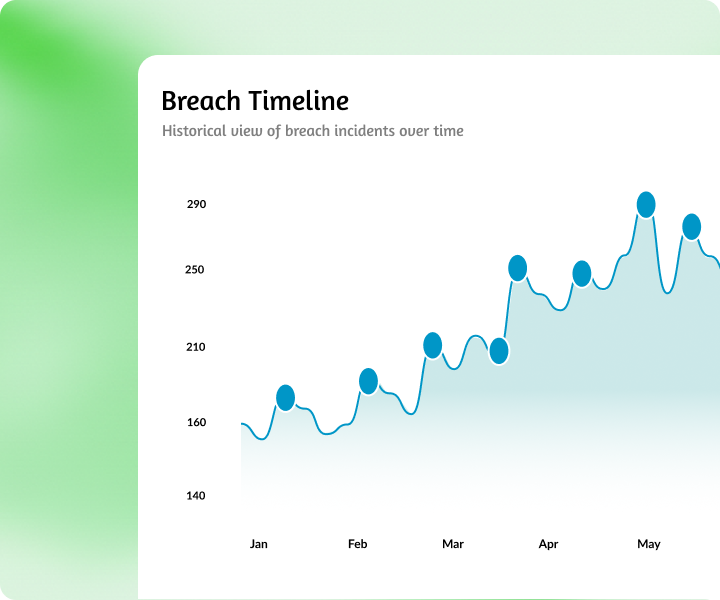 Breach Timeline
Historical view of breach incidents over time

290
250
210
160
140

Jan
Feb
Mar
Apr
May